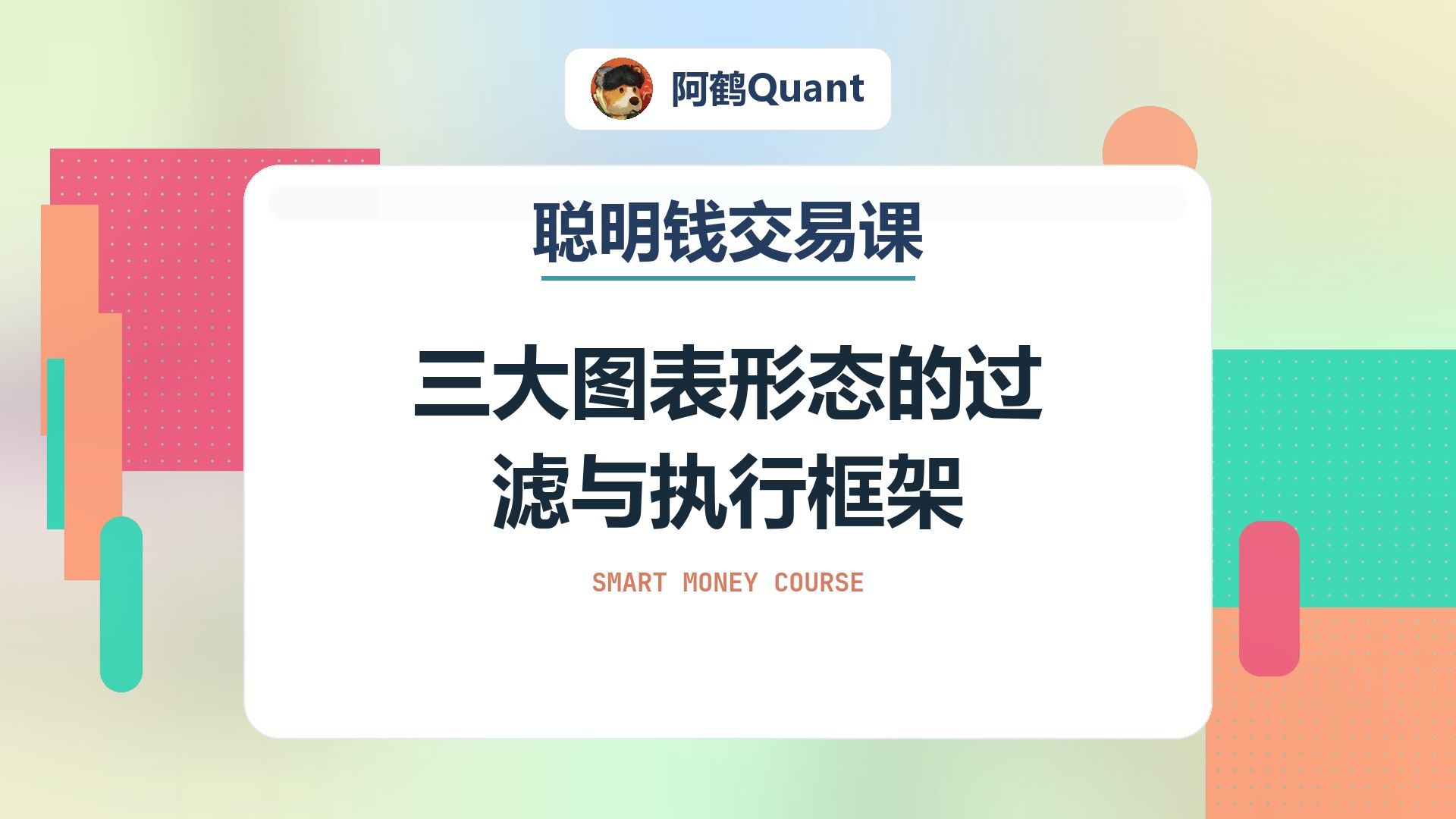 阿鹤Quant

聪明钱交易课

三大图表形态的过滤与执行框架

SMART MONEY COURSE